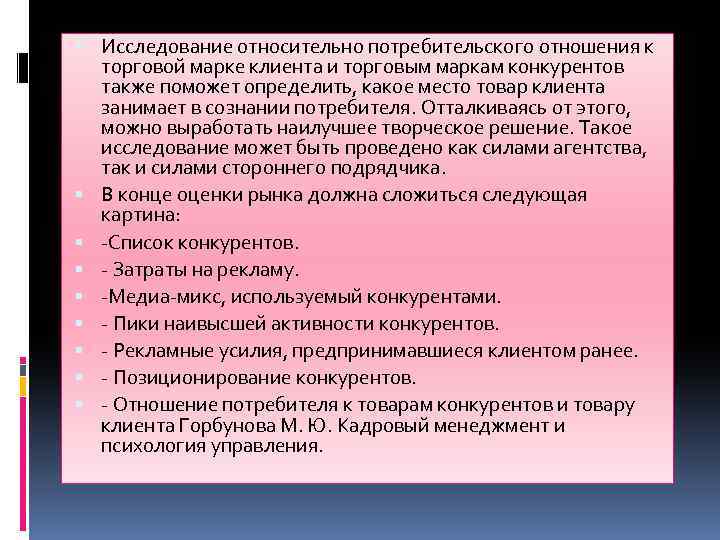 Исследование относительно потребительского отношения к торговой марке клиента и торговым маркам конкурентов также поможет определить, какое место товар клиента занимает в сознании потребителя. Отталкиваясь от этого, можно выработать наилучшее творческое решение. Такое исследование может быть проведено как силами агентства, так и силами стороннего подрядчика.

В конце оценки рынка должна сложиться следующая картина:

-Список конкурентов.

- Затраты на рекламу.

-Медиа-микс, используемый конкурентами.

- Пики наивысшей активности конкурентов.

- Рекламные усилия, предпринимавшиеся клиентом ранее.

- Позиционирование конкурентов.

- Отношение потребителя к товарам конкурентов и товару клиента Горбунова М. Ю. Кадровый менеджмент и психология управления.